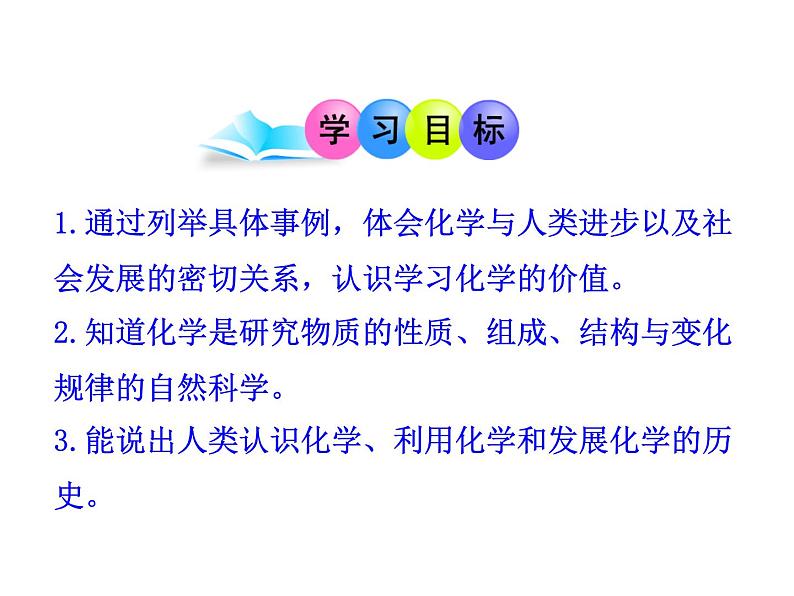 学习目标

1.通过列举具体事例，体会化学与人类进步以及社会发展的密切关系，认识学习化学的价值。

2.知道化学是研究物质的性质、组成、结构与变化规律的自然科学。

3.能说出人类认识化学、利用化学和发展化学的历史。